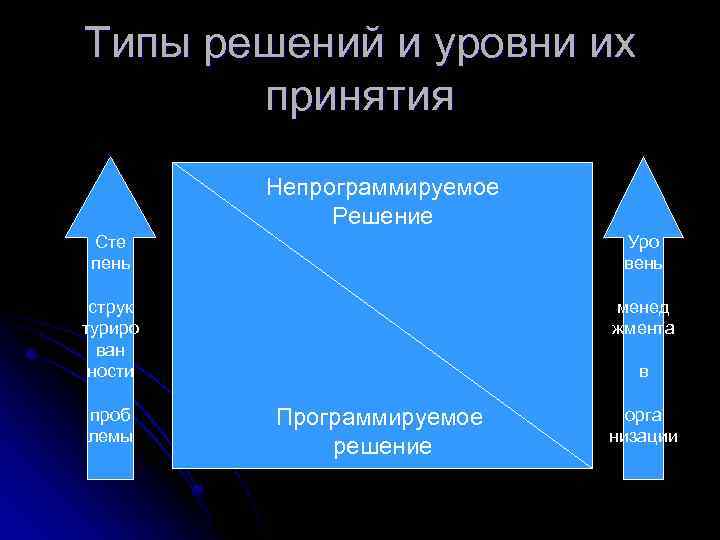 Типы решений и уровни их принятия

Сте пень

струк туриро ван ности

проб лемы

Непрограммируемое Решение

Программируемое решение

Уро вень

менед жмента

в

орга низации